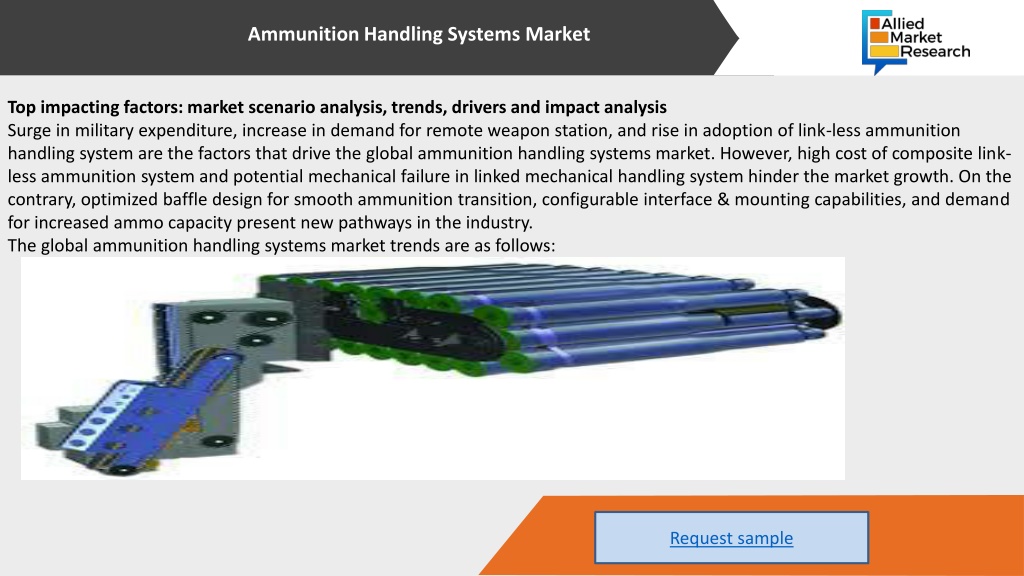 Ammunition Handling Systems Market

Allied Market Research

Top impacting factors: market scenario analysis, trends, drivers and impact analysis
Surge in military expenditure, increase in demand for remote weapon station, and rise in adoption of link-less ammunition handling system are the factors that drive the global ammunition handling systems market. However, high cost of composite link-less ammunition system and potential mechanical failure in linked mechanical handling system hinder the market growth. On the contrary, optimized baffle design for smooth ammunition transition, configurable interface & mounting capabilities, and demand for increased ammo capacity present new pathways in the industry.
The global ammunition handling systems market trends are as follows:

Request sample